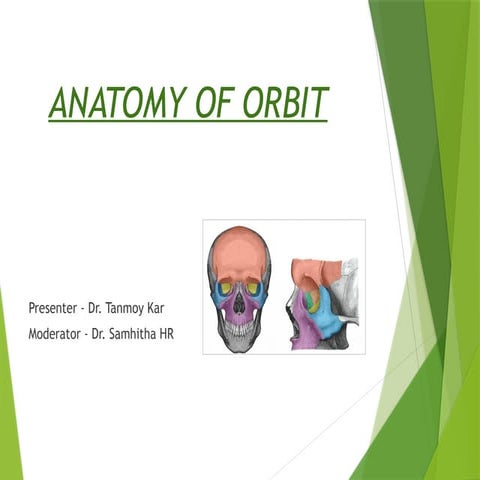 ANATOMY OF ORBIT

Presenter - Dr. Tanmoy Kar

Moderator - Dr. Samhitha HR